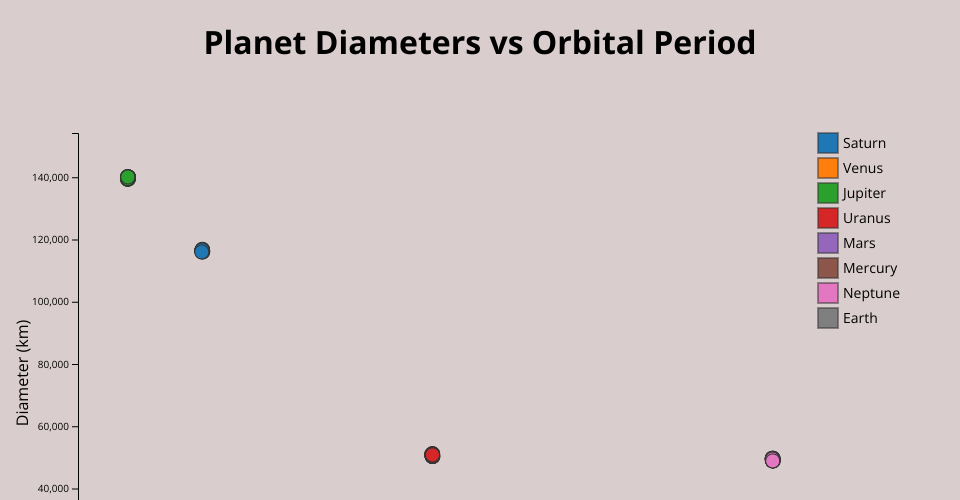 Planet Diameters vs Orbital Period

140,000
120,000
100,000
80,000
60,000
40,000

Diameter (km)

Saturn
Venus
Jupiter
Uranus
Mars
Mercury
Neptune
Earth